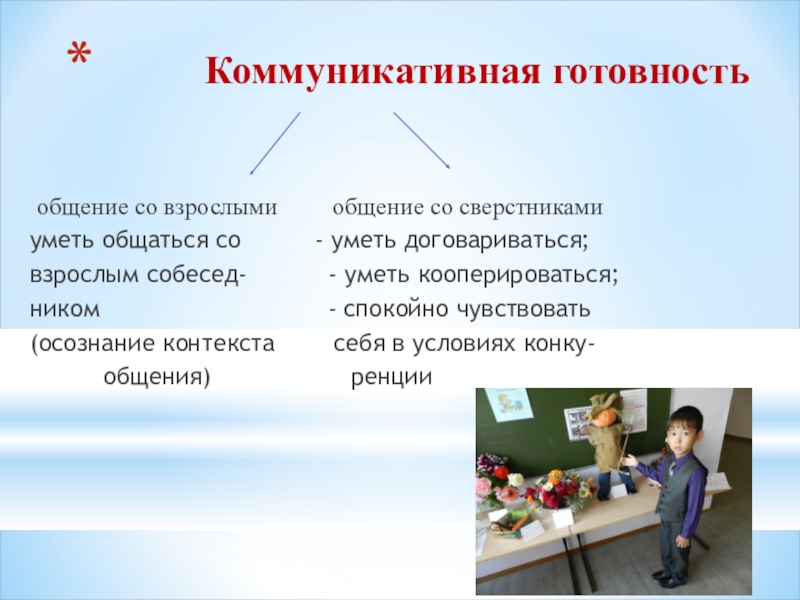 *

Коммуникативная готовность

общение со взрослыми

уметь общаться со взрослым собеседником (осознание контекста общения)

общение со сверстниками

- уметь договариваться;

- уметь кооперироваться;

- спокойно чувствовать себя в условиях конкуренции